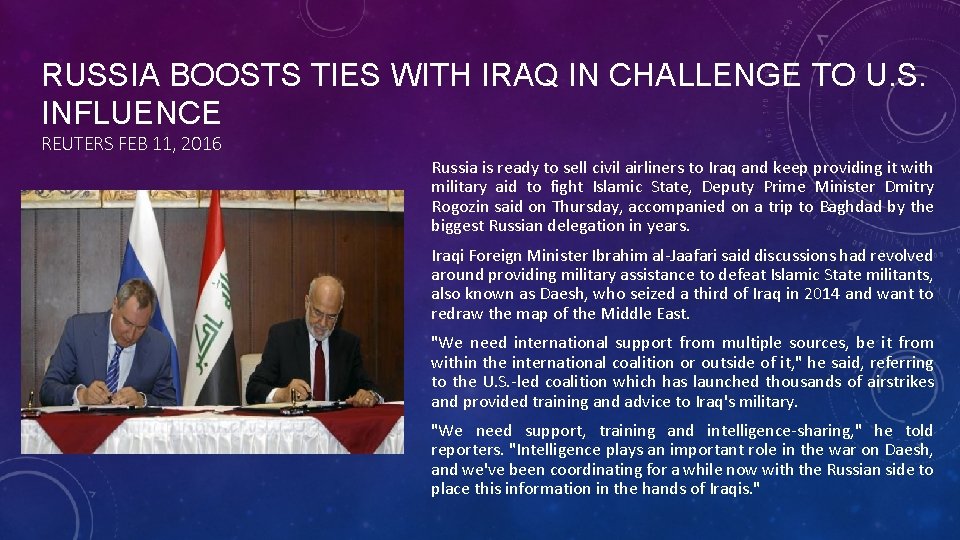 RUSSIA BOOSTS TIES WITH IRAQ IN CHALLENGE TO U.S. INFLUENCE

REUTERS FEB 11, 2016

Russia is ready to sell civil airliners to Iraq and keep providing it with military aid to fight Islamic State, Deputy Prime Minister Dmitry Rogozin said on Thursday, accompanied on a trip to Baghdad by the biggest Russian delegation in years.

Iraqi Foreign Minister Ibrahim al-Jaafari said discussions had revolved around providing military assistance to defeat Islamic State militants, also known as Daesh, who seized a third of Iraq in 2014 and want to redraw the map of the Middle East.

"We need international support from multiple sources, be it from within the international coalition or outside of it," he said, referring to the U.S.-led coalition which has launched thousands of airstrikes and provided training and advice to Iraq's military.

"We need support, training and intelligence-sharing," he told reporters. "Intelligence plays an important role in the war on Daesh, and we've been coordinating for a while now with the Russian side to place this information in the hands of Iraqis."